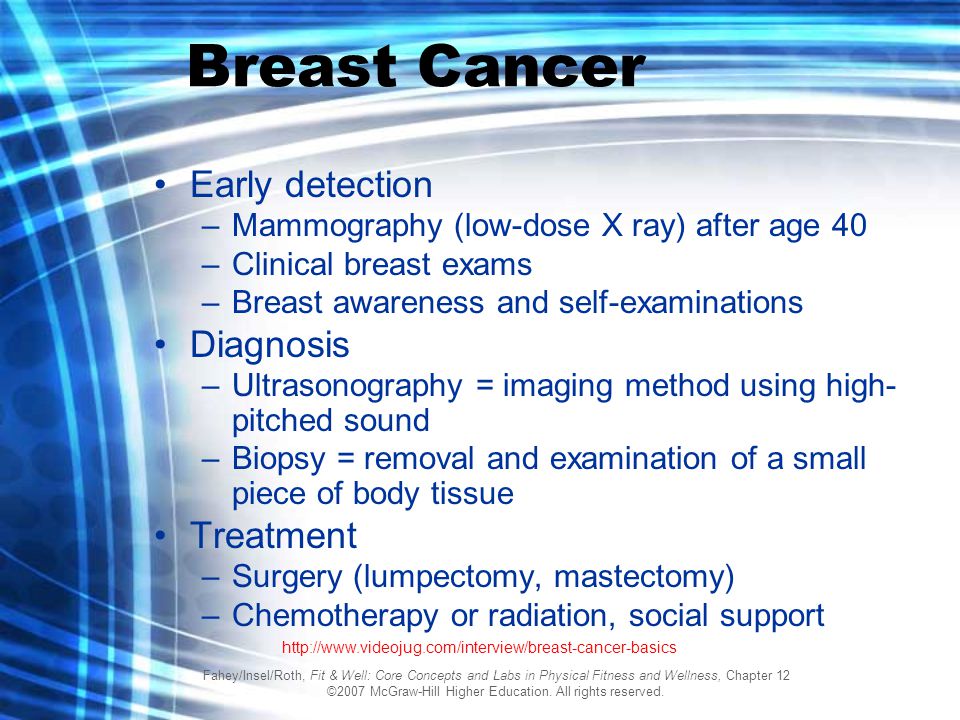 Breast Cancer

• Early detection
– Mammography (low-dose X ray) after age 40
– Clinical breast exams
– Breast awareness and self-examinations
• Diagnosis
– Ultrasonography = imaging method using high-pitched sound
– Biopsy = removal and examination of a small piece of body tissue
• Treatment
– Surgery (lumpectomy, mastectomy)
– Chemotherapy or radiation, social support

http://www.videojug.com/interview/breast-cancer-basics

Fahey/Insel/Roth, Fit & Well: Core Concepts and Labs in Physical Fitness and Wellness, Chapter 12
©2007 McGraw-Hill Higher Education. All rights reserved.